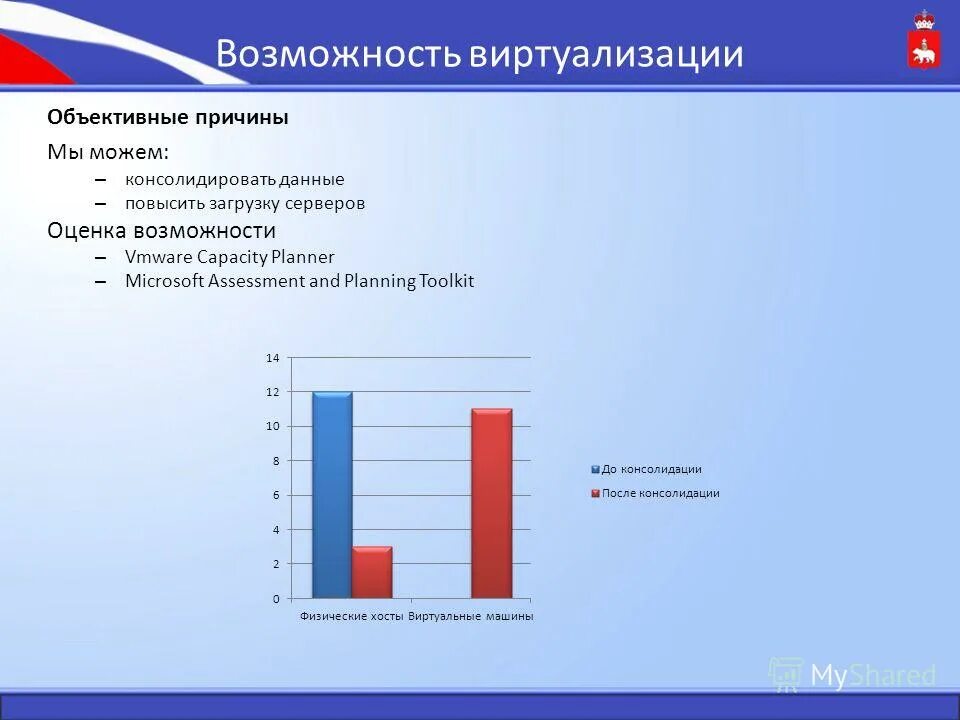 Возможность виртуализации

Объективные причины

Мы можем:

– консолидировать данные

– повысить загрузку серверов

Оценка возможности

– Vmware Capacity Planner

– Microsoft Assessment and Planning Toolkit

14
12
10
8
6
4
2
0

Физические хосты Виртуальные машины

До консолидации
После консолидации

MyShared